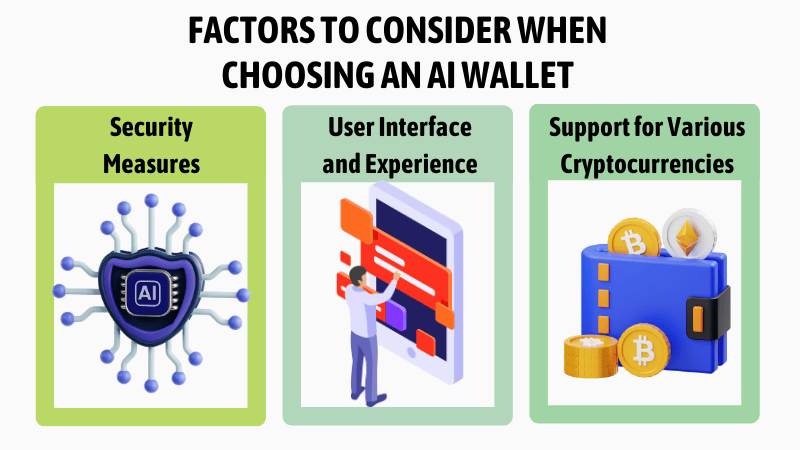 FACTORS TO CONSIDER WHEN CHOOSING AN AI WALLET

Security Measures

AI

User Interface and Experience

Support for Various Cryptocurrencies